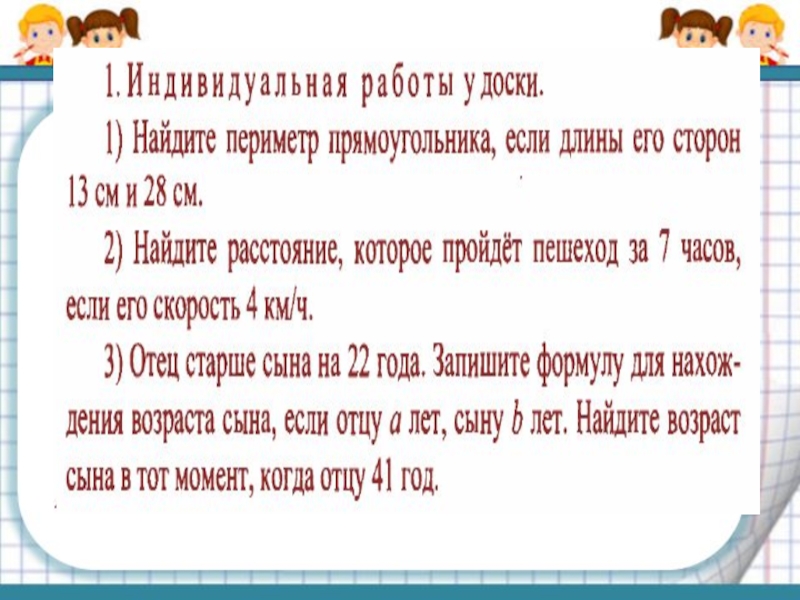 1. Индивидуальная работы у доски.

1) Найдите периметр прямоугольника, если длины его сторон 13 см и 28 см.

2) Найдите расстояние, которое пройдёт пешеход за 7 часов, если его скорость 4 км/ч.

3) Отец старше сына на 22 года. Запишите формулу для нахождения возраста сына, если отцу $a$ лет, сыну $b$ лет. Найдите возраст сына в тот момент, когда отцу 41 год.